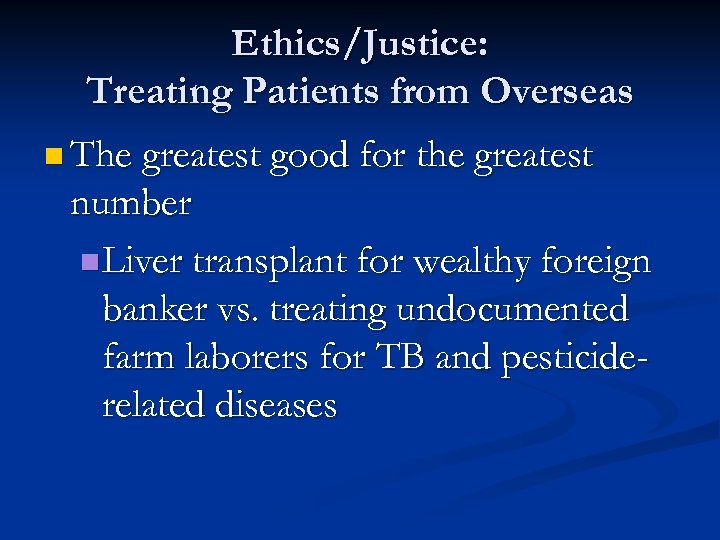 Ethics/Justice:
Treating Patients from Overseas

The greatest good for the greatest number

Liver transplant for wealthy foreign banker vs. treating undocumented farm laborers for TB and pesticide-related diseases